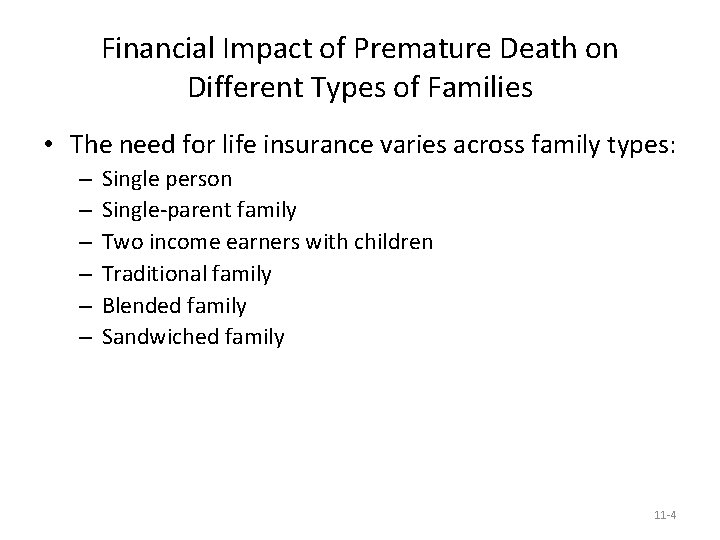 Financial Impact of Premature Death on Different Types of Families

• The need for life insurance varies across family types:
– Single person
– Single-parent family
– Two income earners with children
– Traditional family
– Blended family
– Sandwiched family

11-4